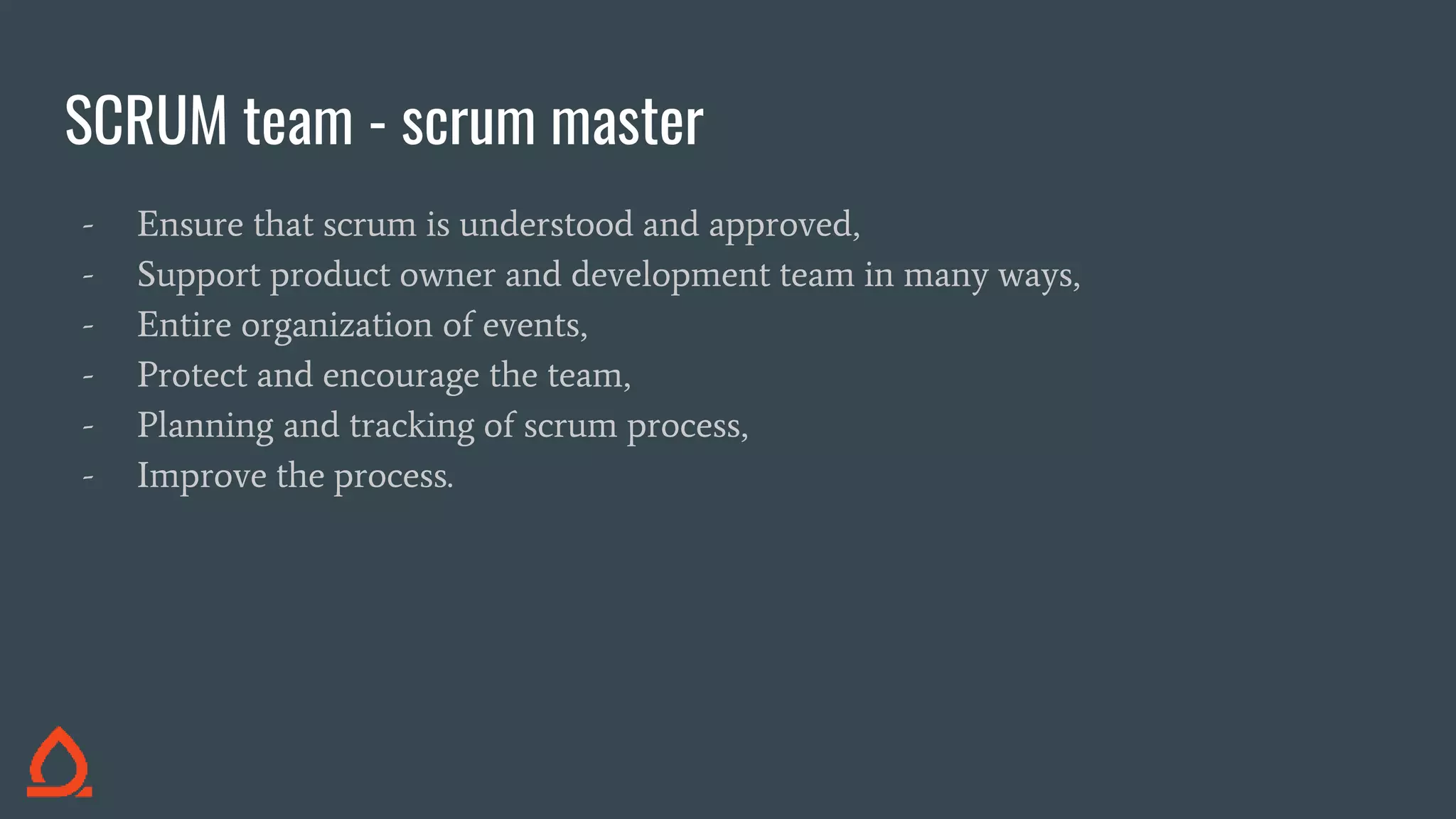 SCRUM team - scrum master

- Ensure that scrum is understood and approved,
- Support product owner and development team in many ways,
- Entire organization of events,
- Protect and encourage the team,
- Planning and tracking of scrum process,
- Improve the process.